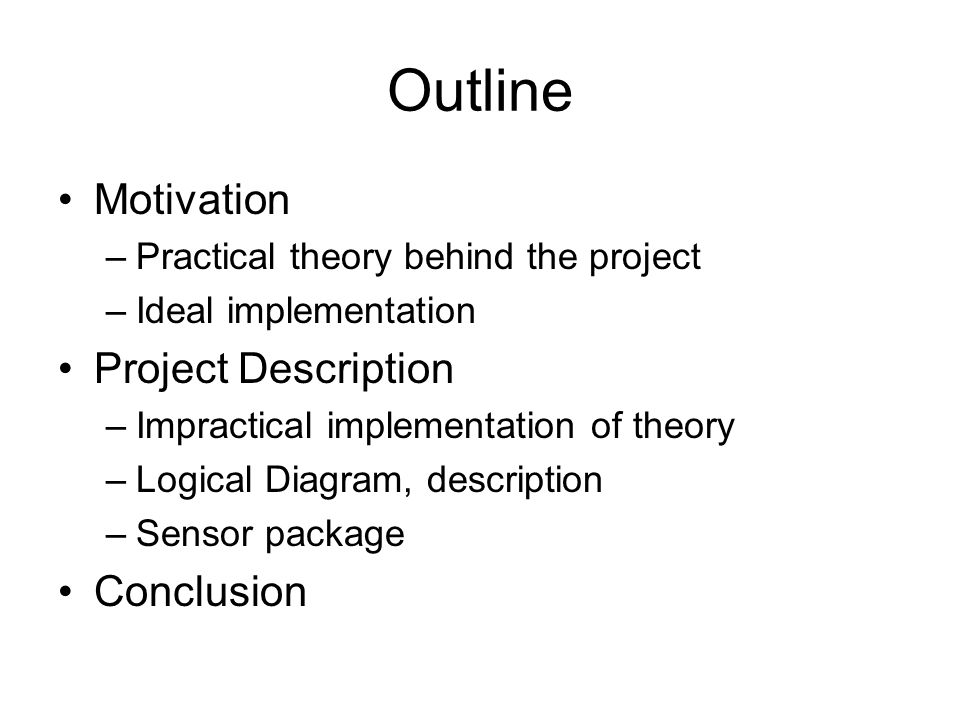 Outline

• Motivation
– Practical theory behind the project
– Ideal implementation
• Project Description
– Impractical implementation of theory
– Logical Diagram, description
– Sensor package
• Conclusion